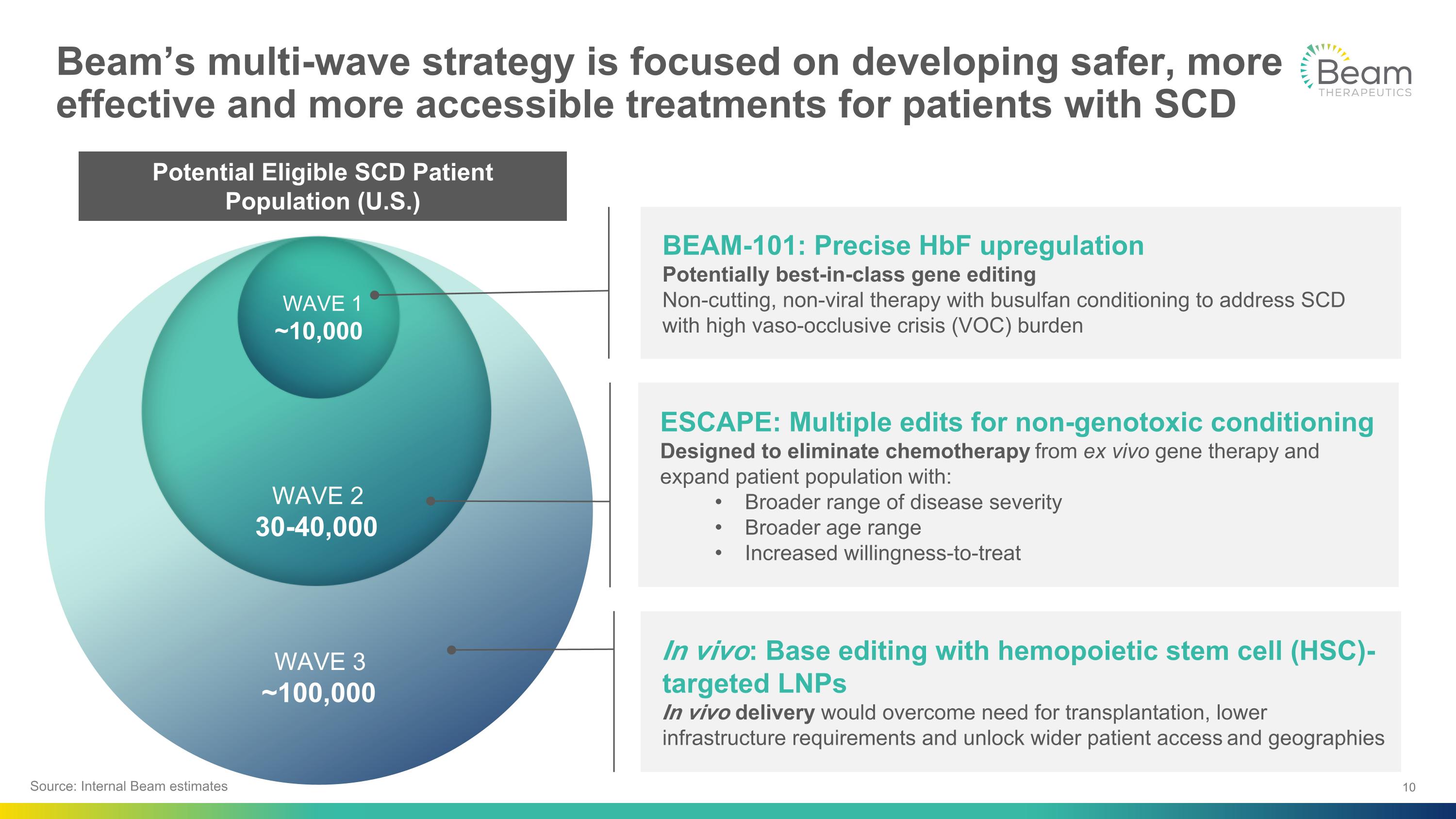 Beam's multi-wave strategy is focused on developing safer, more effective and more accessible treatments for patients with SCD

Beam
THERAPEUTICS

Potential Eligible SCD Patient Population (U.S.)

WAVE 1
~10,000

WAVE 2
30-40,000

WAVE 3
~100,000

BEAM-101: Precise HbF upregulation
Potentially best-in-class gene editing
Non-cutting, non-viral therapy with busulfan conditioning to address SCD with high vaso-occlusive crisis (VOC) burden

ESCAPE: Multiple edits for non-genotoxic conditioning
Designed to eliminate chemotherapy from ex vivo gene therapy and expand patient population with:
• Broader range of disease severity
• Broader age range
• Increased willingness-to-treat

In vivo: Base editing with hemopoietic stem cell (HSC)-targeted LNPs
In vivo delivery would overcome need for transplantation, lower infrastructure requirements and unlock wider patient access and geographies

Source: Internal Beam estimates

10